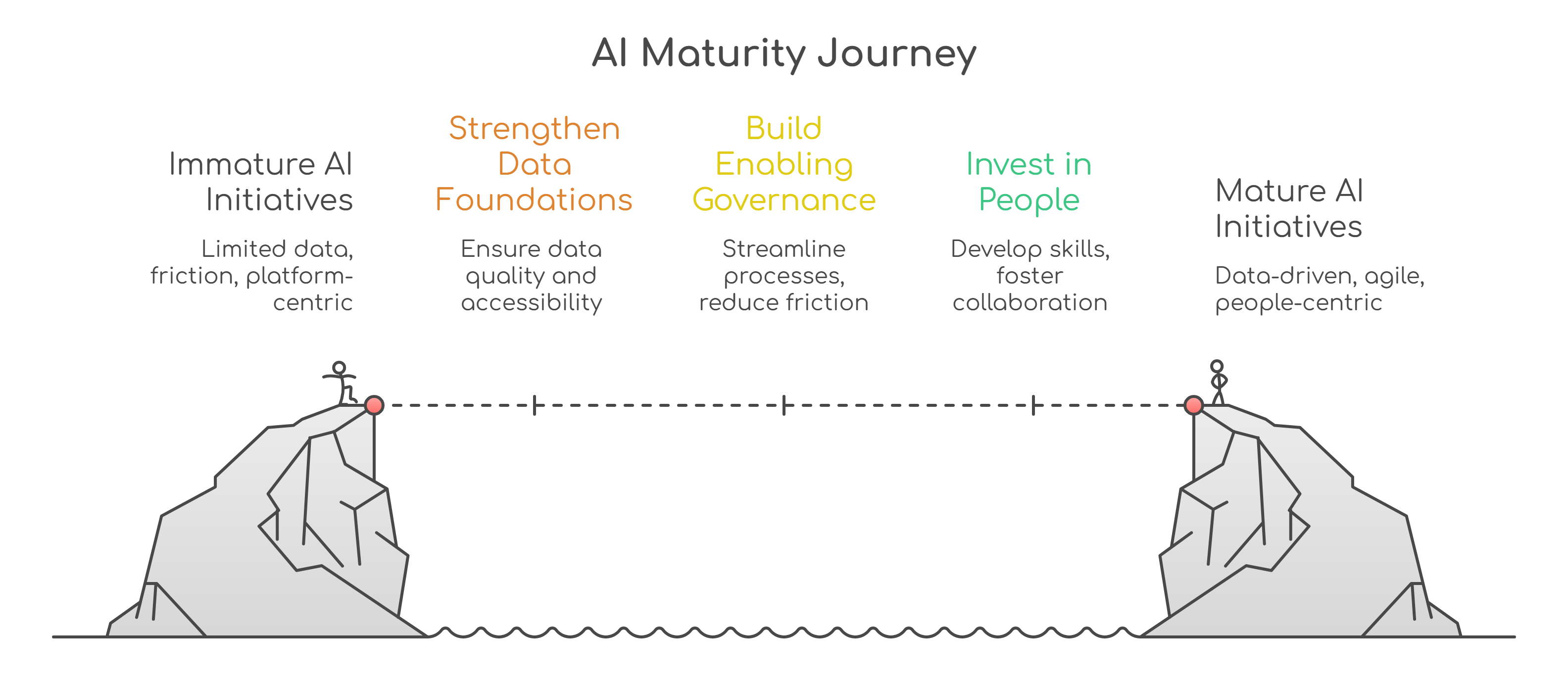 AI Maturity Journey

Immature AI Initiatives

Limited data, friction, platform-centric

Strengthen Data Foundations

Ensure data quality and accessibility

Build Enabling Governance

Streamline processes, reduce friction

Invest in People

Develop skills, foster collaboration

Mature AI Initiatives

Data-driven, agile, people-centric